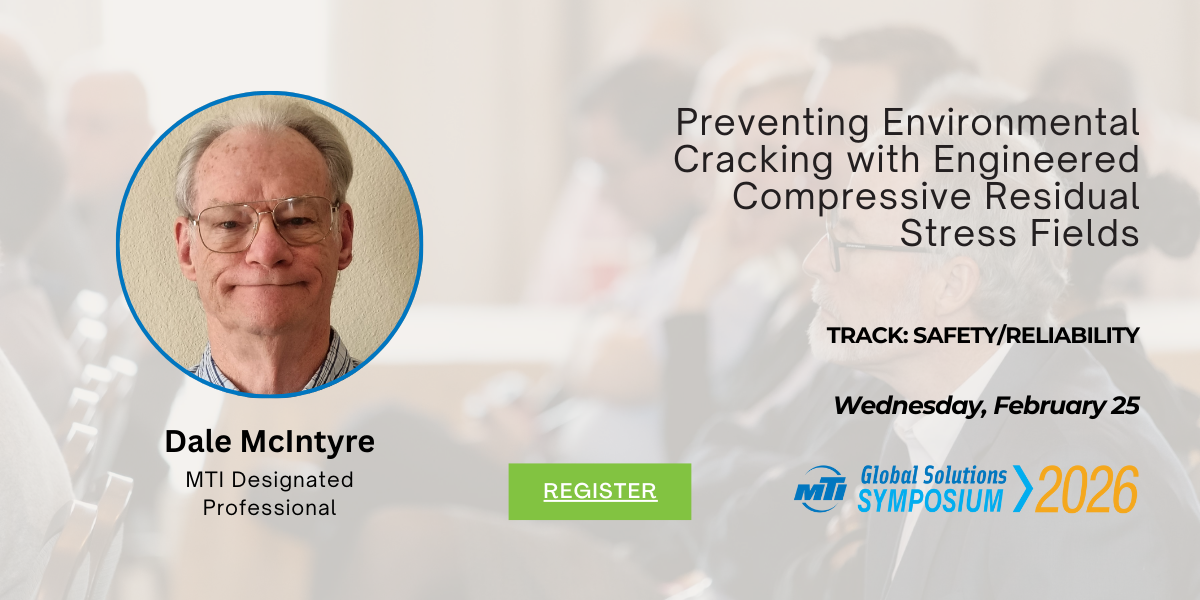 Preventing Environmental Cracking with Engineered Compressive Residual Stress Fields

TRACK: SAFETY/RELIABILITY

Wednesday, February 25

Dale McIntyre

MTI Designated Professional

REGISTER

MTI Global Solutions SYMPOSIUM 2026